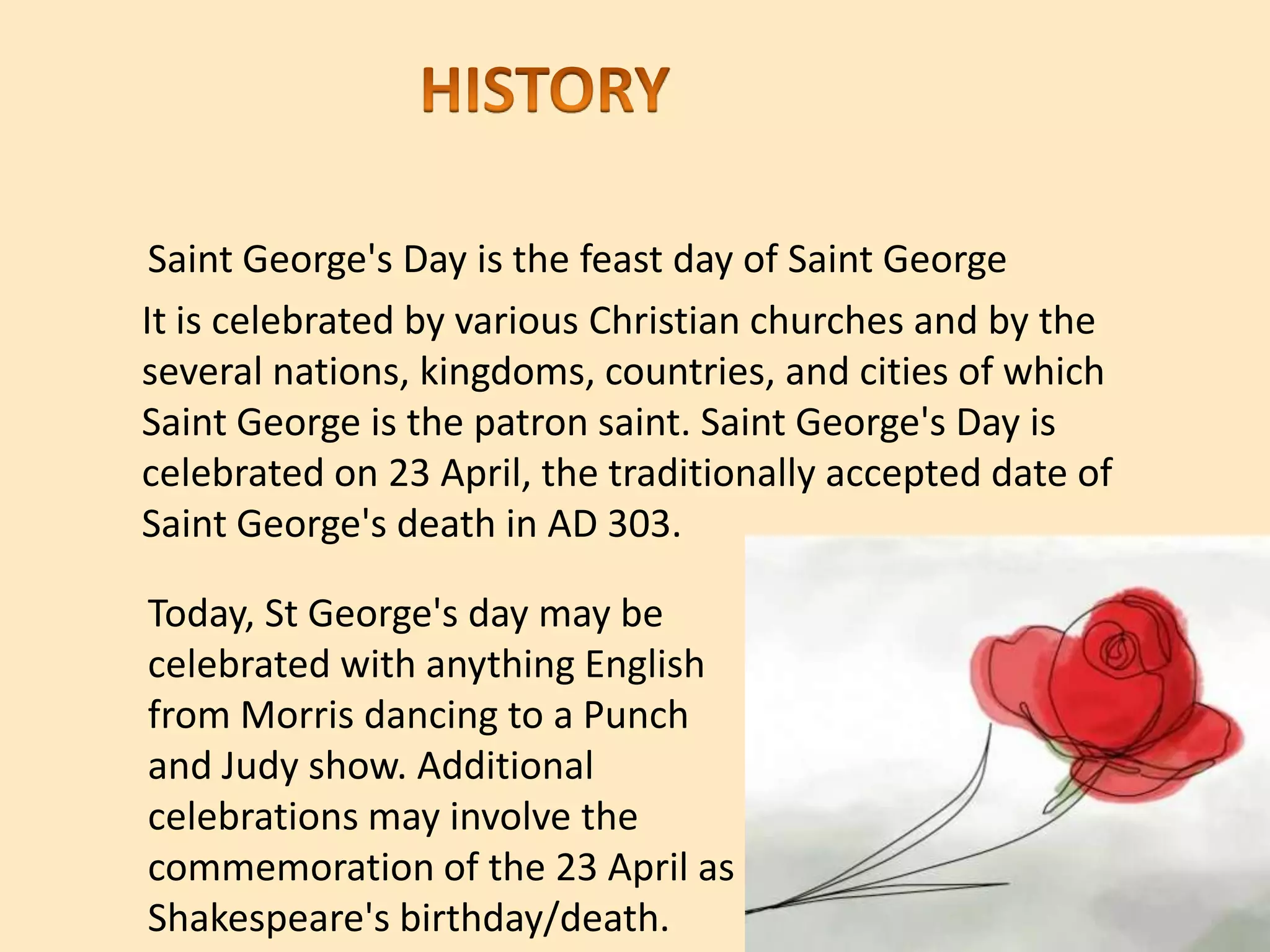 HISTORY

Saint George's Day is the feast day of Saint George

It is celebrated by various Christian churches and by the several nations, kingdoms, countries, and cities of which Saint George is the patron saint. Saint George's Day is celebrated on 23 April, the traditionally accepted date of Saint George's death in AD 303.

Today, St George's day may be celebrated with anything English from Morris dancing to a Punch and Judy show. Additional celebrations may involve the commemoration of the 23 April as Shakespeare's birthday/death.